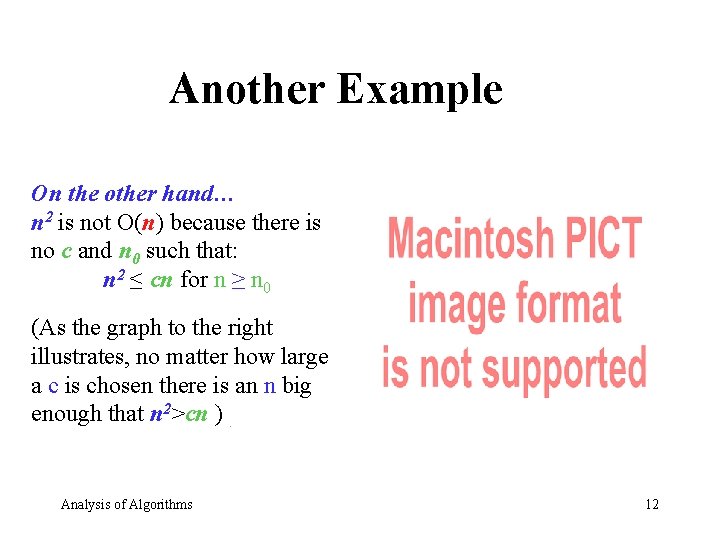 Another Example

On the other hand...
$n^2$ is not O($n$) because there is no $c$ and $n_0$ such that:
$n^2 \leq cn$ for $n \geq n_0$

(As the graph to the right illustrates, no matter how large a c is chosen there is an n big enough that $n^2 > cn$ )

Macintosh PICT image format is not supported

Analysis of Algorithms

12